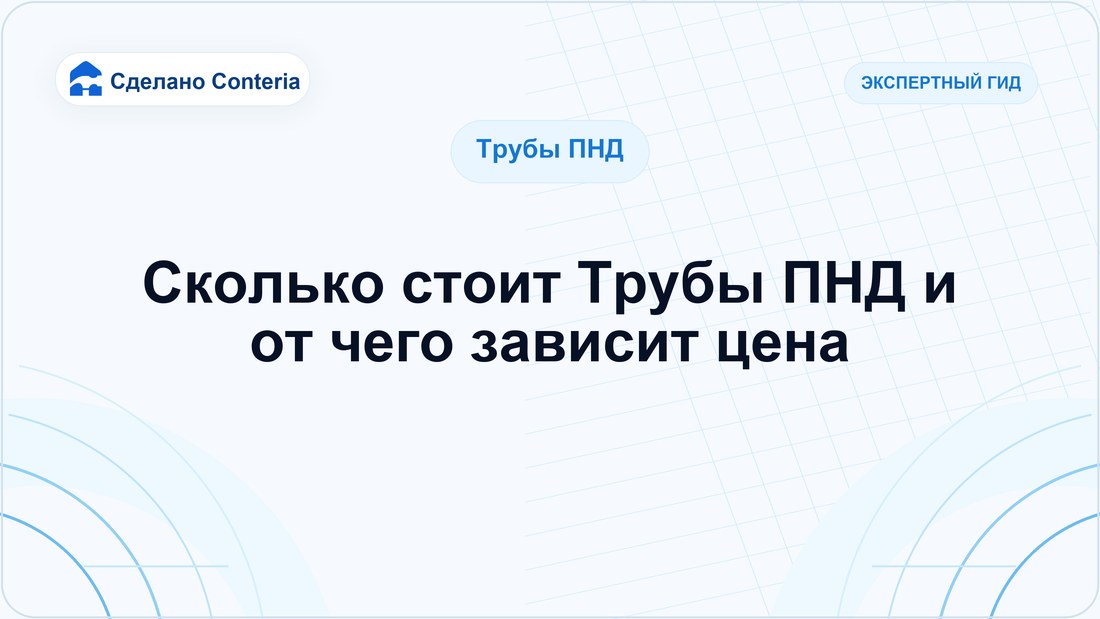 Сделано Conteria

ЭКСПЕРТНЫЙ ГИД

Трубы ПНД

Сколько стоит Трубы ПНД и от чего зависит цена